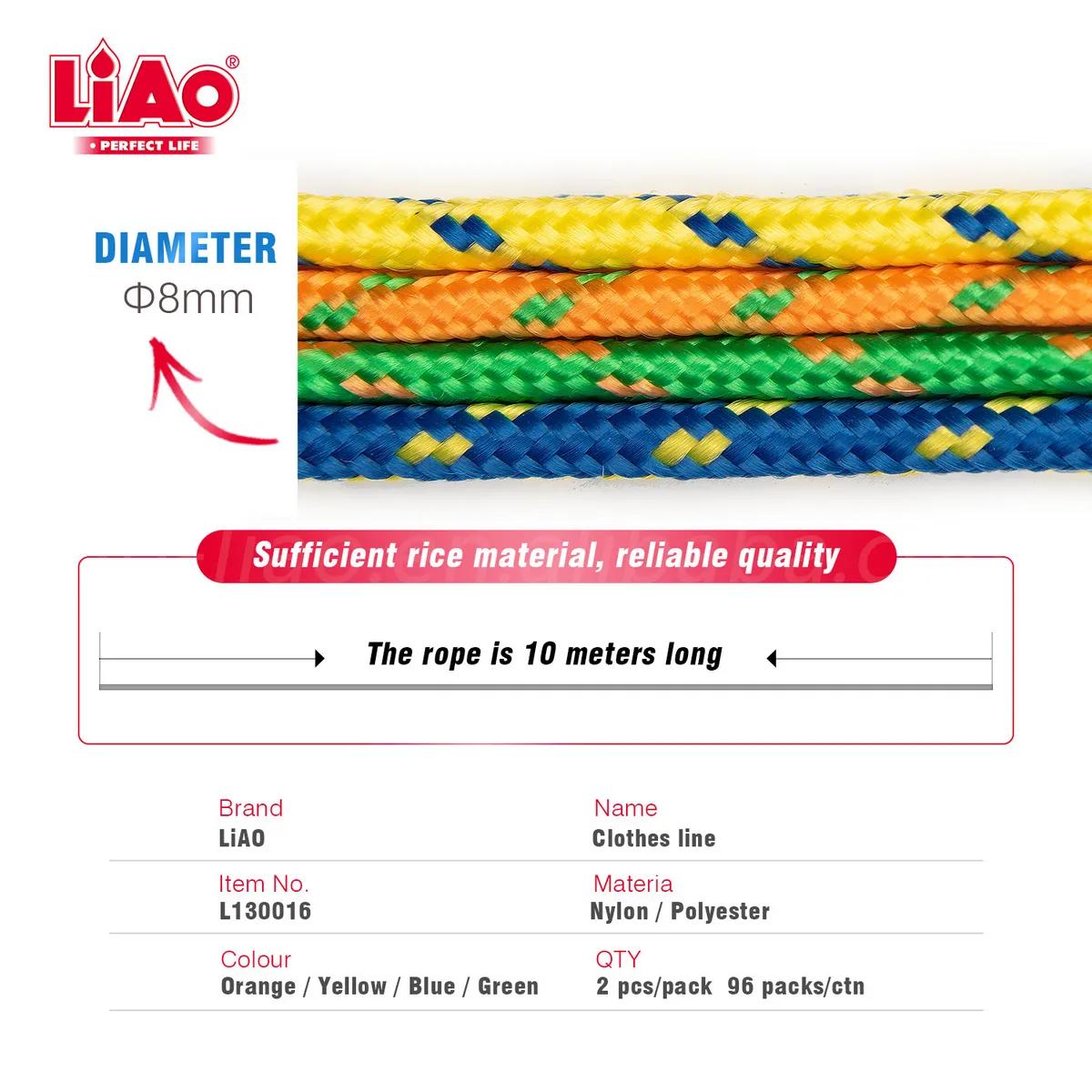 LiAO®
• PERFECT LIFE

DIAMETER
Φ8mm

Sufficient rice material, reliable quality

The rope is 10 meters long

Brand
LiAO

Name
Clothes line

Item No.
L130016

Materia
Nylon / Polyester

Colour
Orange / Yellow / Blue / Green

QTY
2 pcs/pack 96 packs/ctn